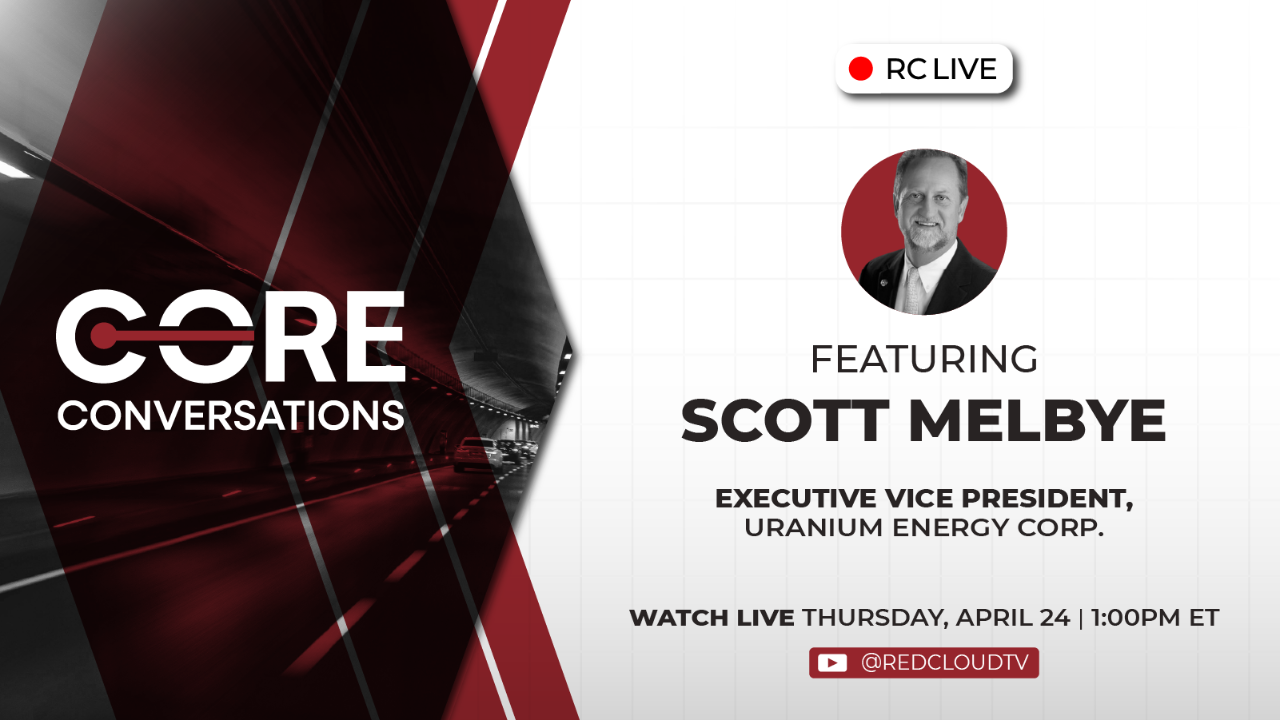 CORE
CONVERSATIONS

RC LIVE

FEATURING
SCOTT MELBYE

EXECUTIVE VICE PRESIDENT,
URANIUM ENERGY CORP.

WATCH LIVE THURSDAY, APRIL 24 | 1:00PM ET

@REDCLOUDTV